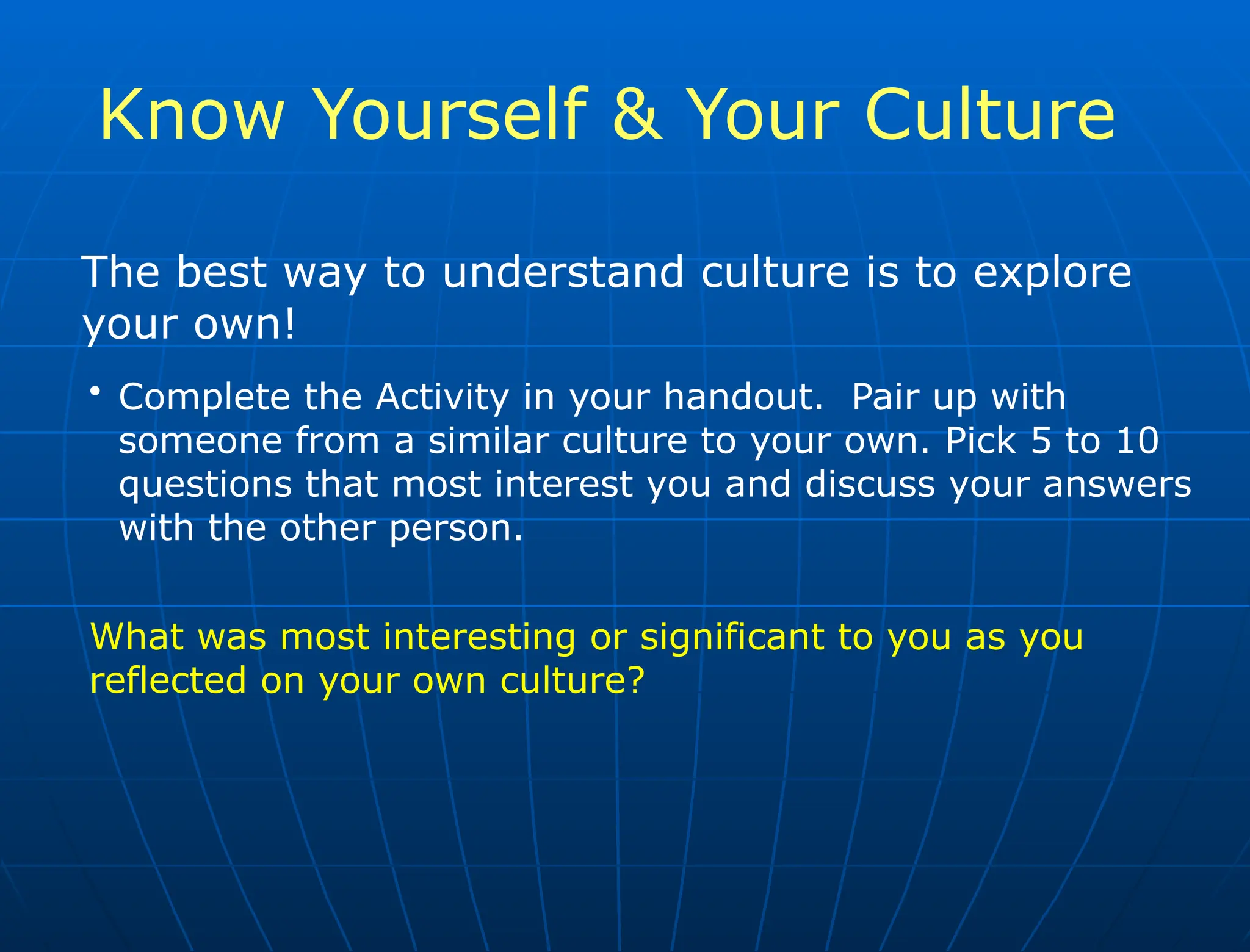 Know Yourself & Your Culture

The best way to understand culture is to explore your own!

• Complete the Activity in your handout.  Pair up with someone from a similar culture to your own. Pick 5 to 10 questions that most interest you and discuss your answers with the other person.

What was most interesting or significant to you as you reflected on your own culture?